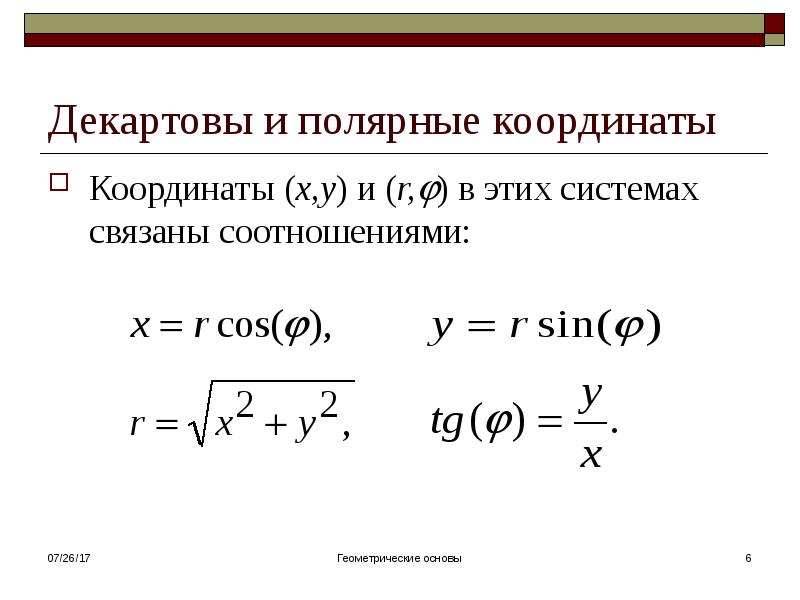 Декартовы и полярные координаты

Координаты $(x,y)$ и $(r,\varphi)$ в этих системах связаны соотношениями:

$x = r\cos(\varphi),$ $y = r\sin(\varphi)$

$r = \sqrt{x^2 + y^2},$ $tg(\varphi) = \frac{y}{x}.$

07/26/17

Геометрические основы

6